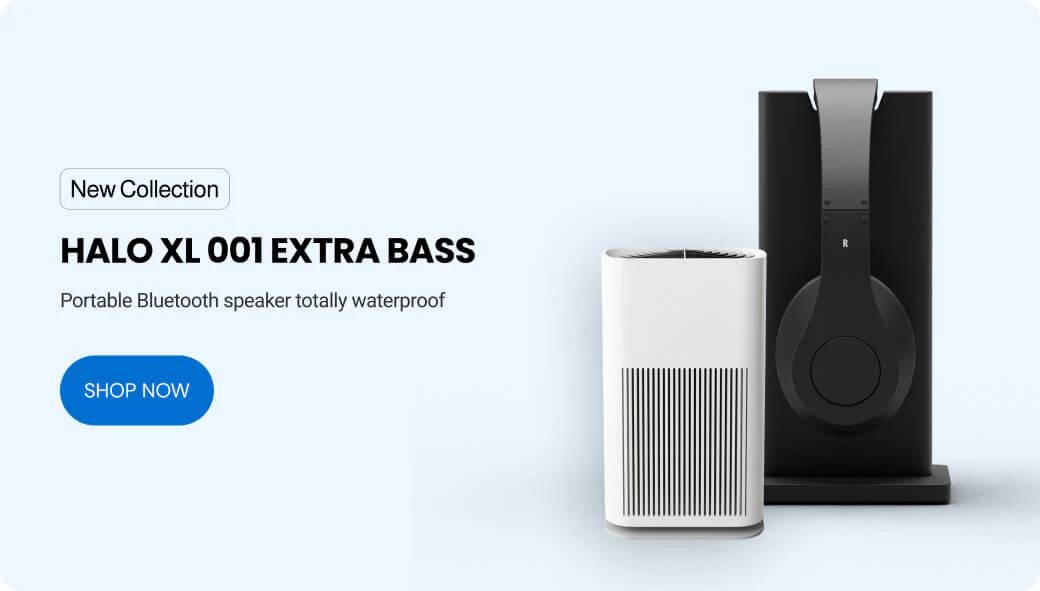 New Collection

HALO XL 001 EXTRA BASS

Portable Bluetooth speaker totally waterproof

SHOP NOW

R